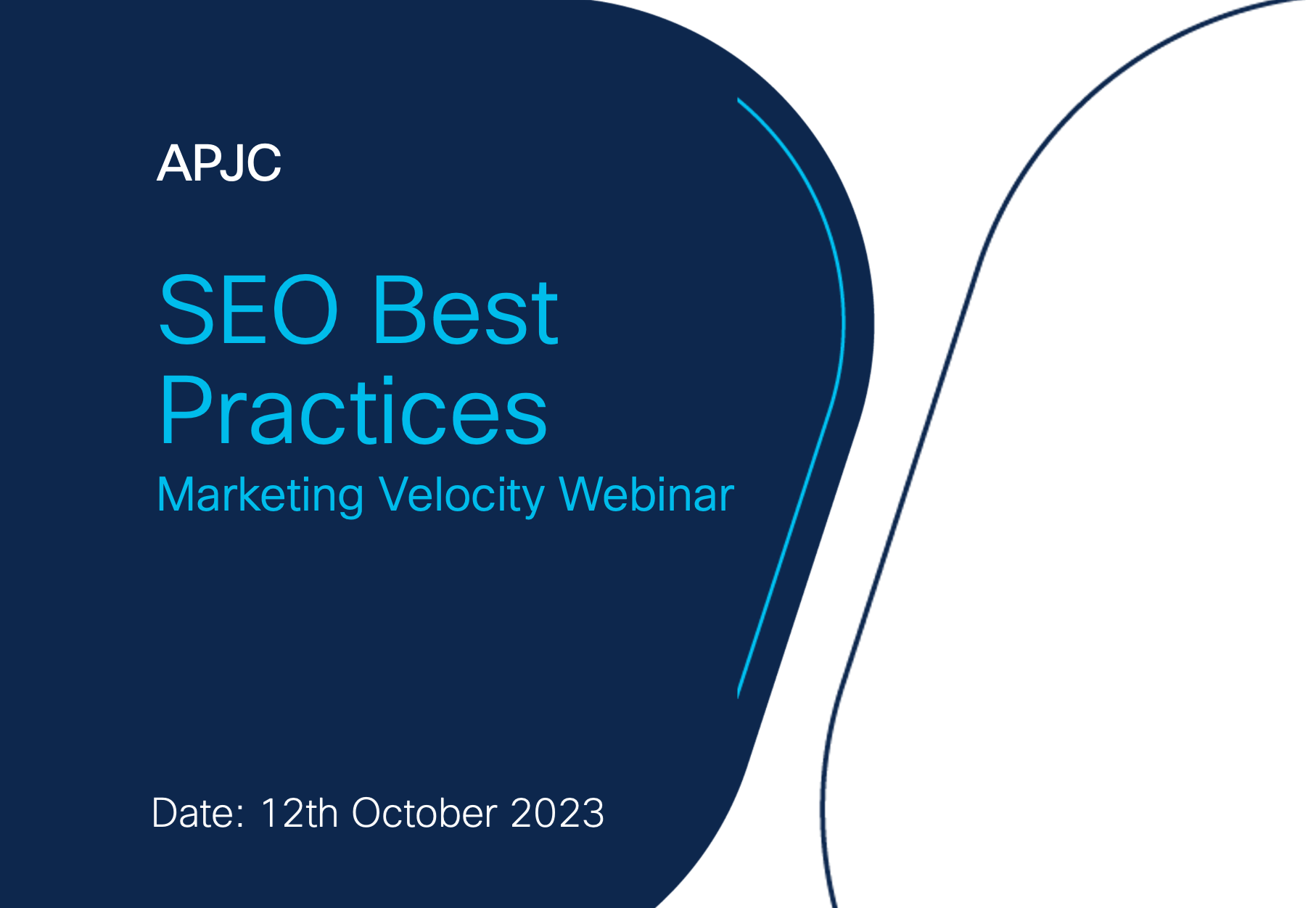 APJC

SEO Best Practices

Marketing Velocity Webinar

Date: 12th October 2023